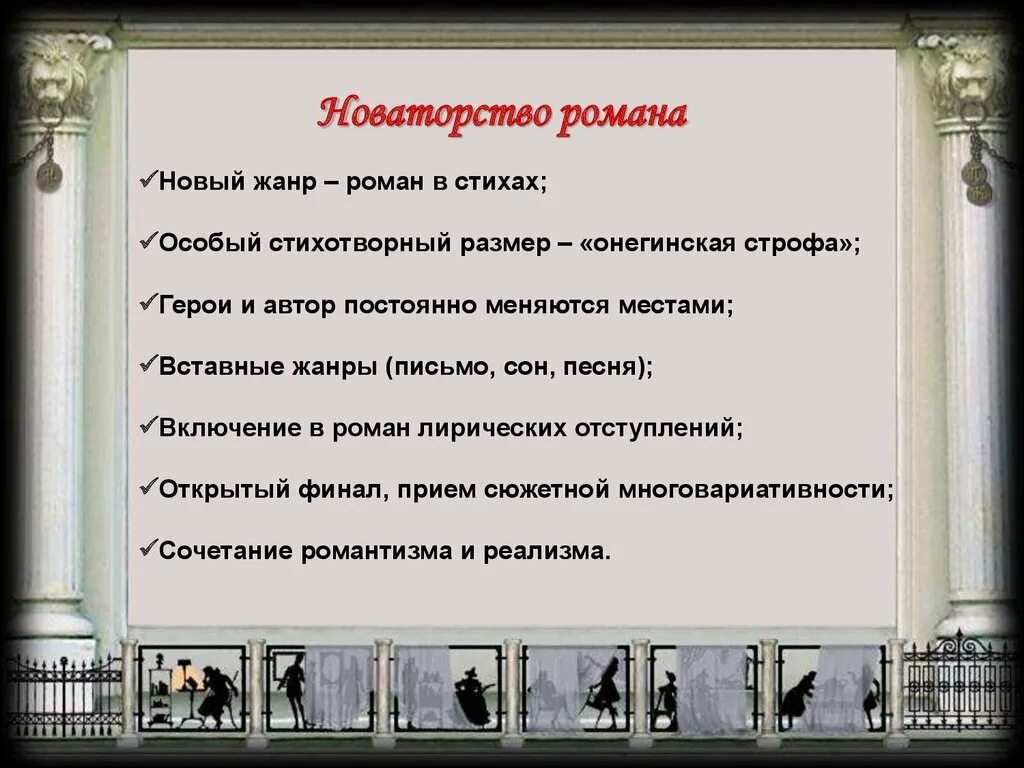 Новаторство романа

✓Новый жанр – роман в стихах;

✓Особый стихотворный размер – «онегинская строфа»;

✓Герои и автор постоянно меняются местами;

✓Вставные жанры (письмо, сон, песня);

✓Включение в роман лирических отступлений;

✓Открытый финал, прием сюжетной многовариативности;

✓Сочетание романтизма и реализма.